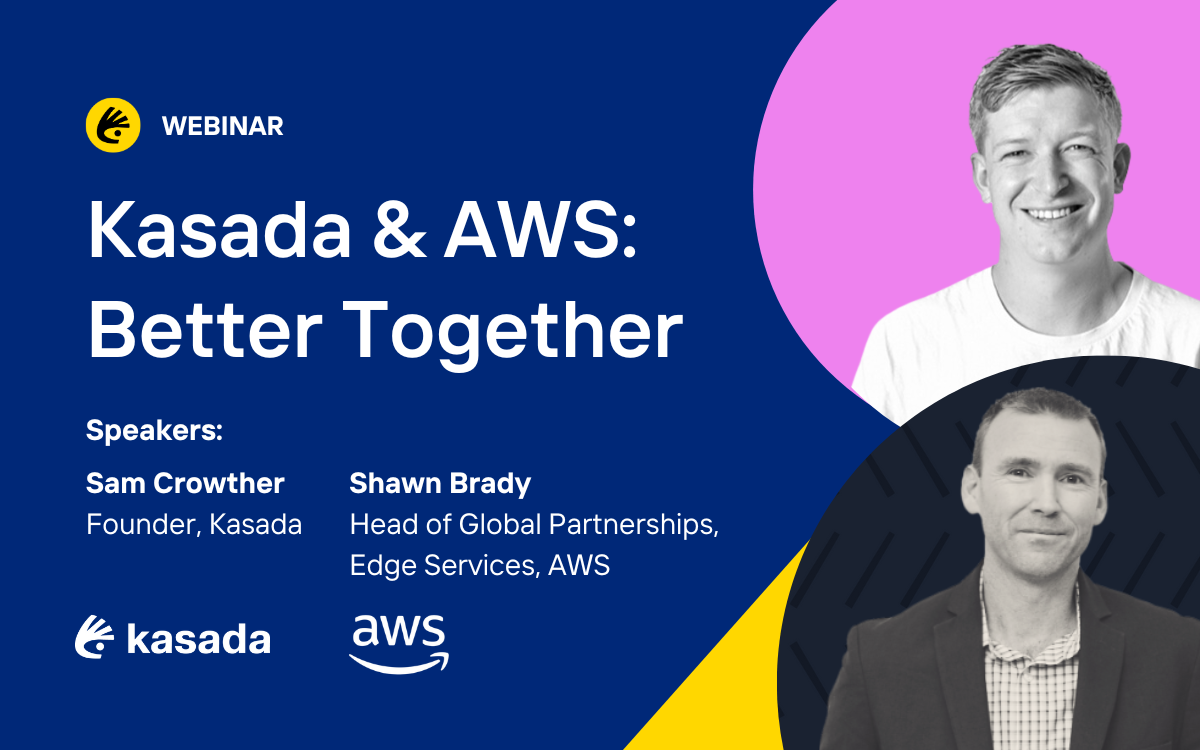 WEBINAR

Kasada & AWS: Better Together

Speakers:

Sam Crowther
Founder, Kasada

Shawn Brady
Head of Global Partnerships, Edge Services, AWS

kasada

aws